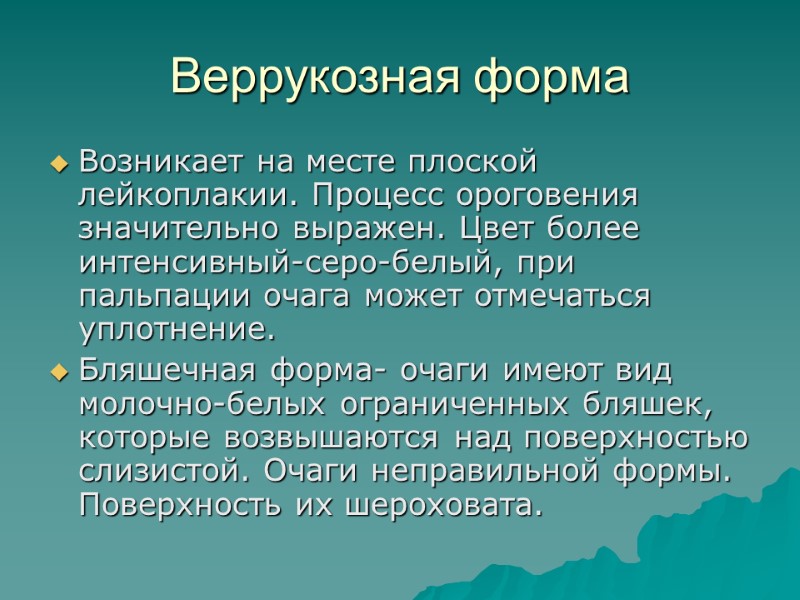 Веррукозная форма

Возникает на месте плоской лейкоплакии. Процесс ороговения значительно выражен. Цвет более интенсивный-серо-белый, при пальпации очага может отмечаться уплотнение.

Бляшечная форма- очаги имеют вид молочно-белых ограниченных бляшек, которые возвышаются над поверхностью слизистой. Очаги неправильной формы. Поверхность их шероховата.